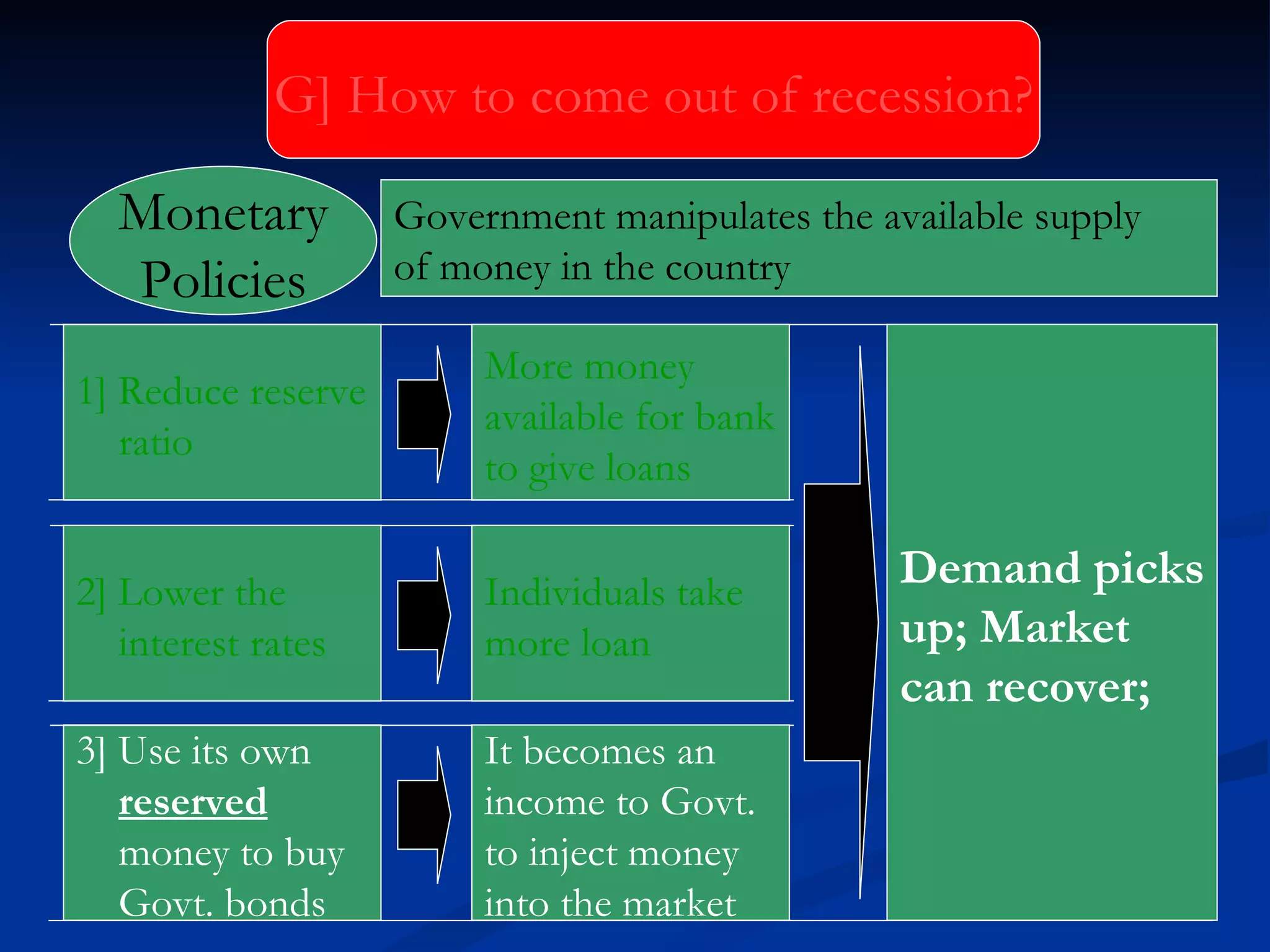 G] How to come out of recession?

Monetary Policies

Government manipulates the available supply of money in the country

1] Reduce reserve ratio

More money available for bank to give loans

2] Lower the interest rates

Individuals take more loan

3] Use its own reserved money to buy Govt. bonds

It becomes an income to Govt. to inject money into the market

Demand picks up; Market can recover;